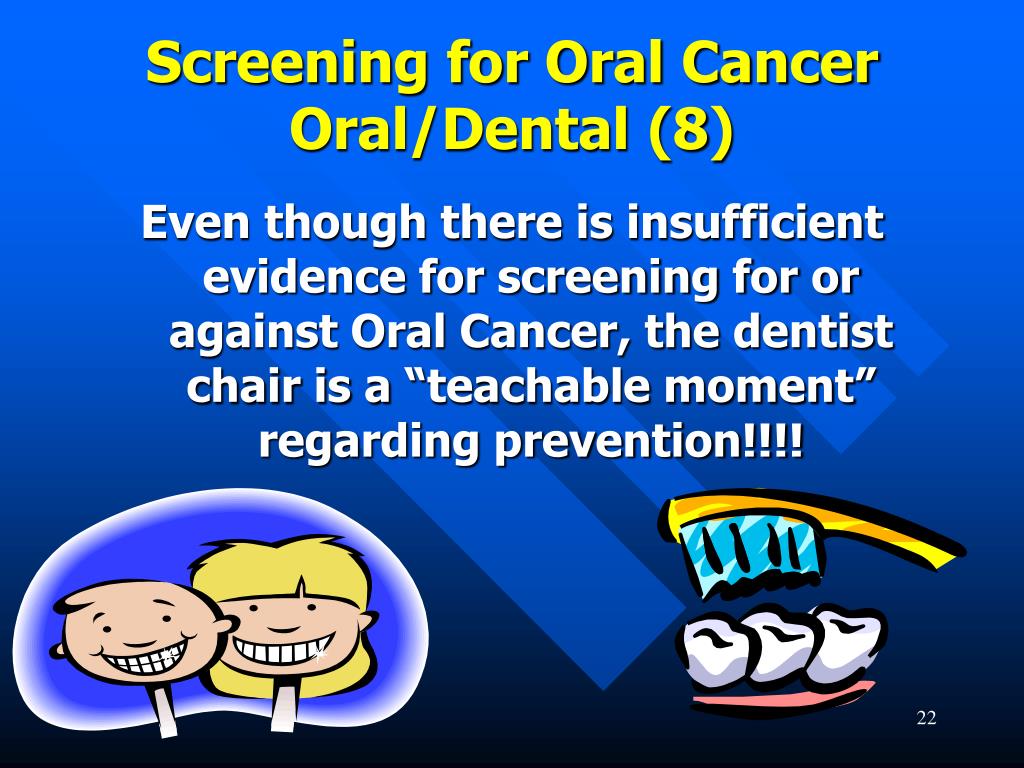 Screening for Oral Cancer Oral/Dental (8)

Even though there is insufficient evidence for screening for or against Oral Cancer, the dentist chair is a “teachable moment” regarding prevention!!!!

22